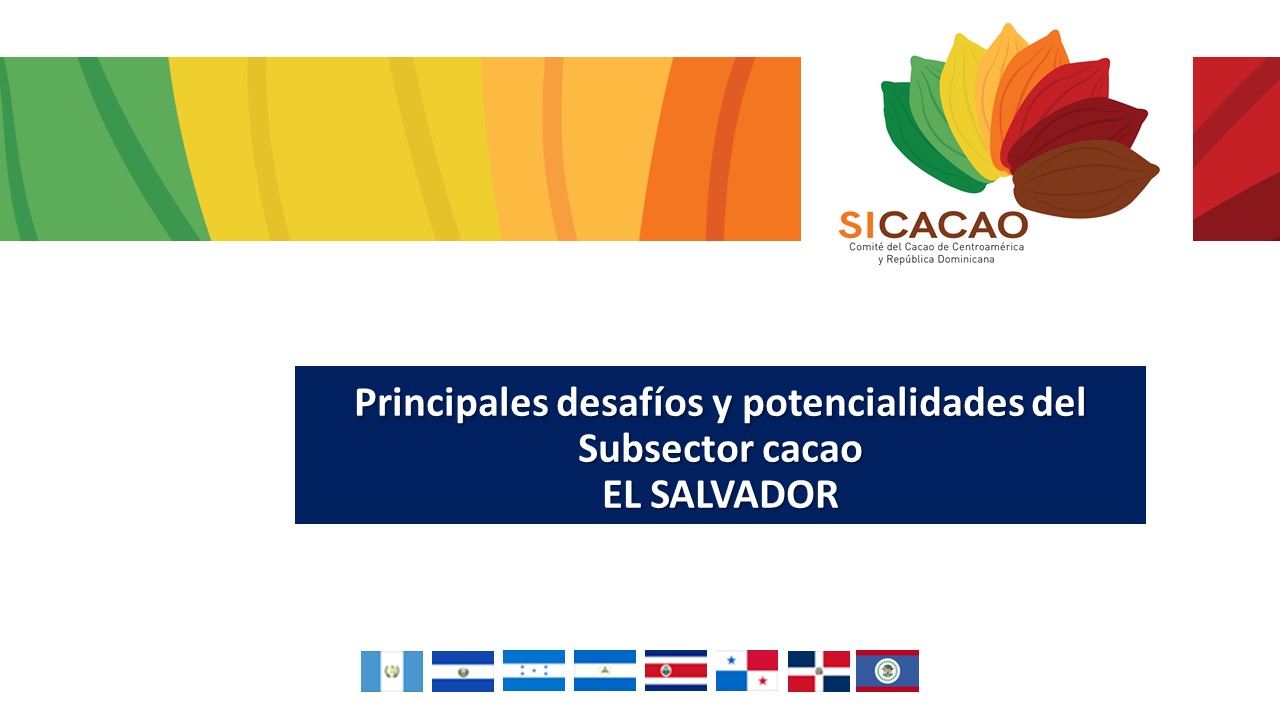 SICACAO
Comité del Cacao de Centroamérica y República Dominicana

Principales desafíos y potencialidades del Subsector cacao
EL SALVADOR